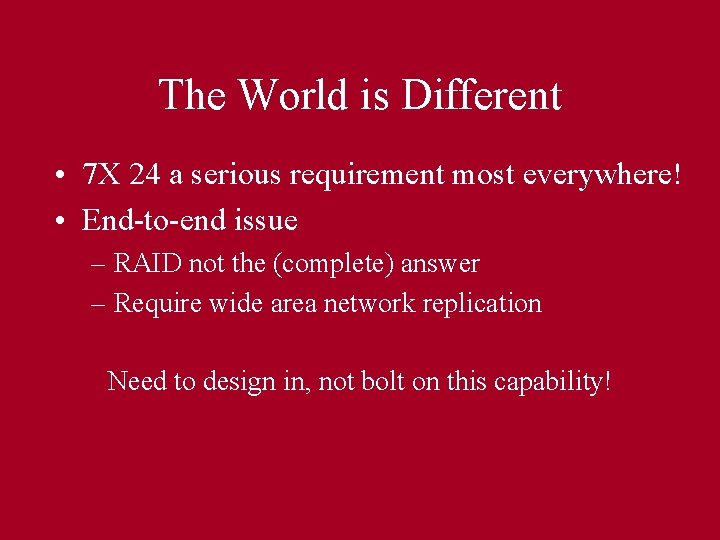 The World is Different

• 7X 24 a serious requirement most everywhere!
• End-to-end issue
– RAID not the (complete) answer
– Require wide area network replication

Need to design in, not bolt on this capability!